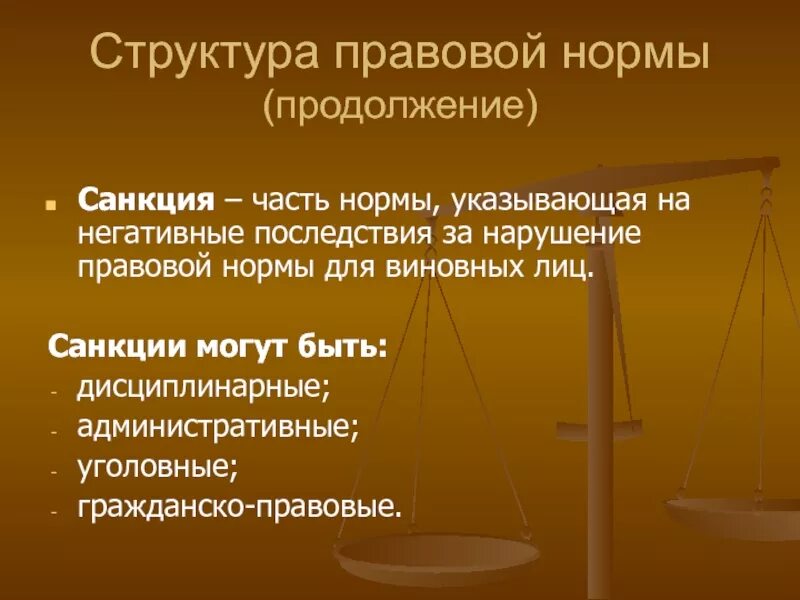 Структура правовой нормы
(продолжение)

Санкция – часть нормы, указывающая на негативные последствия за нарушение правовой нормы для виновных лиц.

Санкции могут быть:
- дисциплинарные;
- административные;
- уголовные;
- гражданско-правовые.